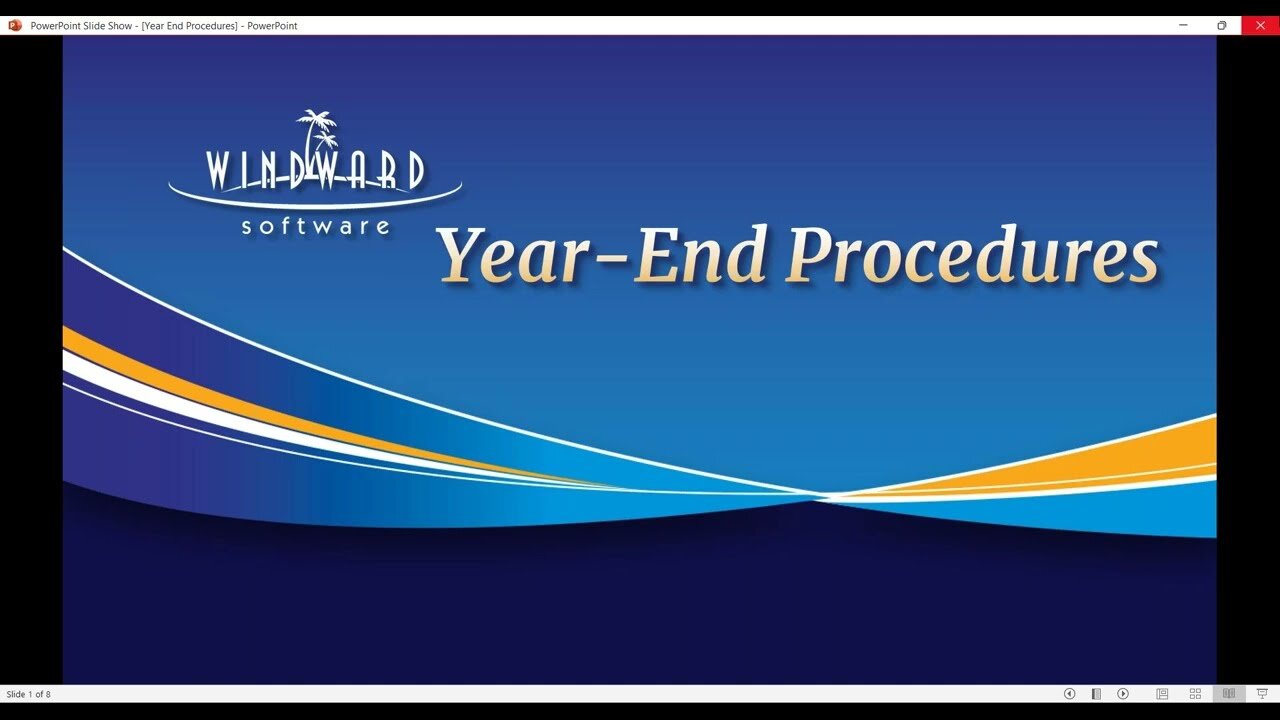 PowerPoint Slide Show - [Year End Procedures] - PowerPoint

WINDWARD
software

Year-End Procedures

Slide 1 of 8